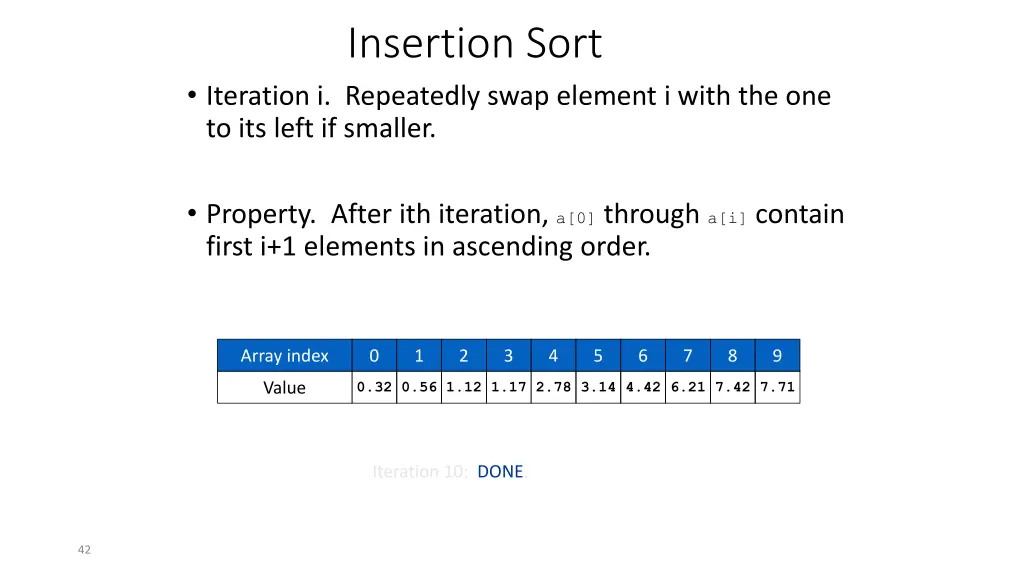 Insertion Sort

• Iteration i. Repeatedly swap element i with the one to its left if smaller.

• Property. After ith iteration, a[0] through a[i] contain first i+1 elements in ascending order.

| Array index | 0 | 1 | 2 | 3 | 4 | 5 | 6 | 7 | 8 | 9 |
|---|---|---|---|---|---|---|---|---|---|---|
| Value | 0.32 | 0.56 | 1.12 | 1.17 | 2.78 | 3.14 | 4.42 | 6.21 | 7.42 | 7.71 |

Iteration 10: DONE.

42